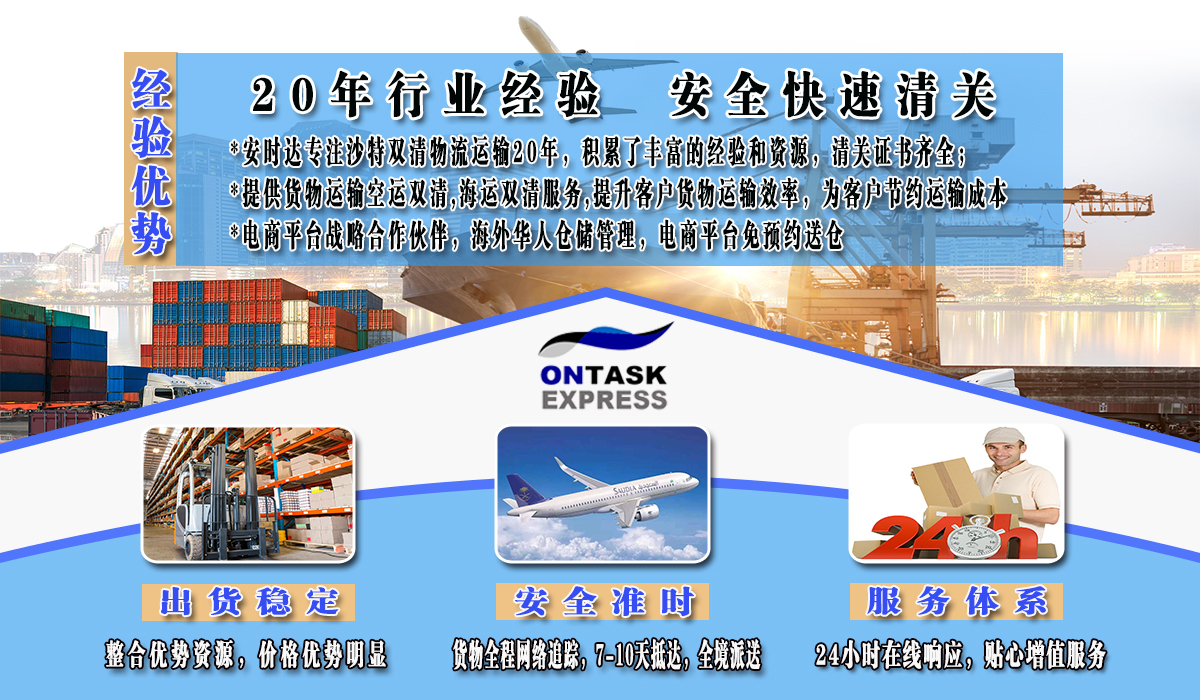 经验优势

20年行业经验　安全快速清关

*安时达专注沙特双清物流运输20年，积累了丰富的经验和资源，清关证书齐全；
*提供货物运输空运双清,海运双清服务,提升客户货物运输效率，为客户节约运输成本
*电商平台战略合作伙伴，海外华人仓储管理，电商平台免预约送仓

ONTASK
EXPRESS

SAUDIA

24h

出货稳定
整合优势资源，价格优势明显

安全准时
货物全程网络追踪，7-10天抵达，全境派送

服务体系
24小时在线响应，贴心增值服务